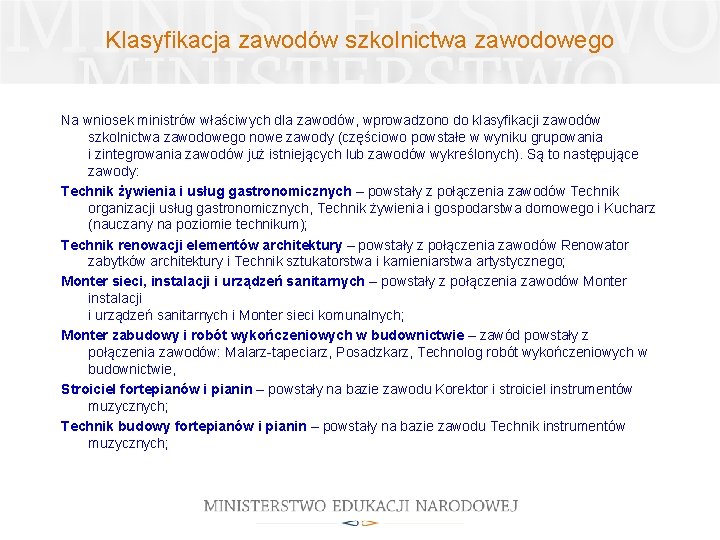 MINISTERSTWO
MINISTERSTWO

Klasyfikacja zawodów szkolnictwa zawodowego

Na wniosek ministrów właściwych dla zawodów, wprowadzono do klasyfikacji zawodów szkolnictwa zawodowego nowe zawody (częściowo powstałe w wyniku grupowania i zintegrowania zawodów już istniejących lub zawodów wykreślonych). Są to następujące zawody:

Technik żywienia i usług gastronomicznych – powstały z połączenia zawodów Technik organizacji usług gastronomicznych, Technik żywienia i gospodarstwa domowego i Kucharz (nauczany na poziomie technikum);

Technik renowacji elementów architektury – powstały z połączenia zawodów Renowator zabytków architektury i Technik sztukatorstwa i kamieniarstwa artystycznego;

Monter sieci, instalacji i urządzeń sanitarnych – powstały z połączenia zawodów Monter instalacji
i urządzeń sanitarnych i Monter sieci komunalnych;

Monter zabudowy i robót wykończeniowych w budownictwie – zawód powstały z połączenia zawodów: Malarz-tapeciarz, Posadzkarz, Technolog robót wykończeniowych w budownictwie,

Stroiciel fortepianów i pianin – powstały na bazie zawodu Korektor i stroiciel instrumentów muzycznych;

Technik budowy fortepianów i pianin – powstały na bazie zawodu Technik instrumentów muzycznych;

MINISTERSTWO EDUKACJI NARODOWEJ